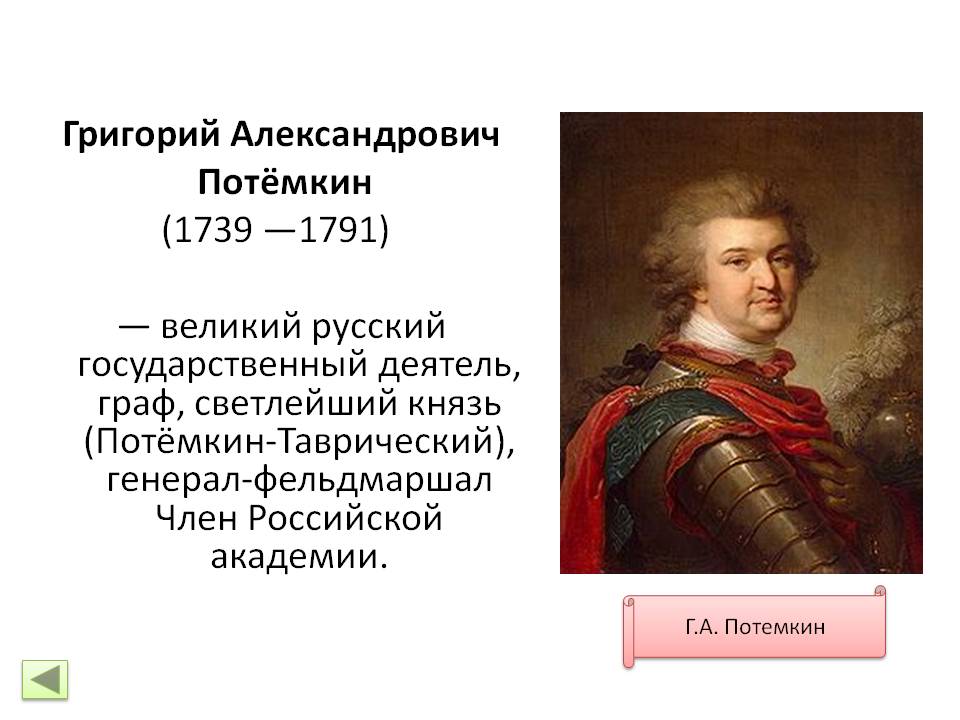 Григорий Александрович Потёмкин
(1739 —1791)

— великий русский государственный деятель, граф, светлейший князь (Потёмкин-Таврический), генерал-фельдмаршал Член Российской академии.

Г.А. Потемкин